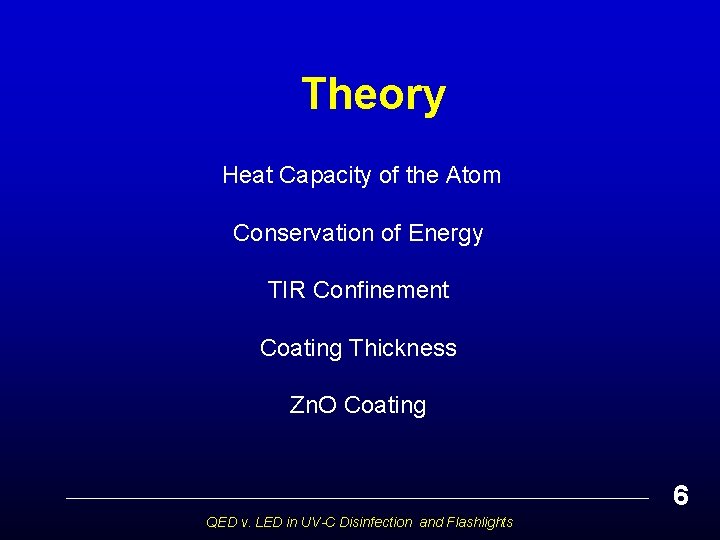 Theory

Heat Capacity of the Atom

Conservation of Energy

TIR Confinement

Coating Thickness

ZnO Coating

6

QED v. LED in UV-C Disinfection and Flashlights